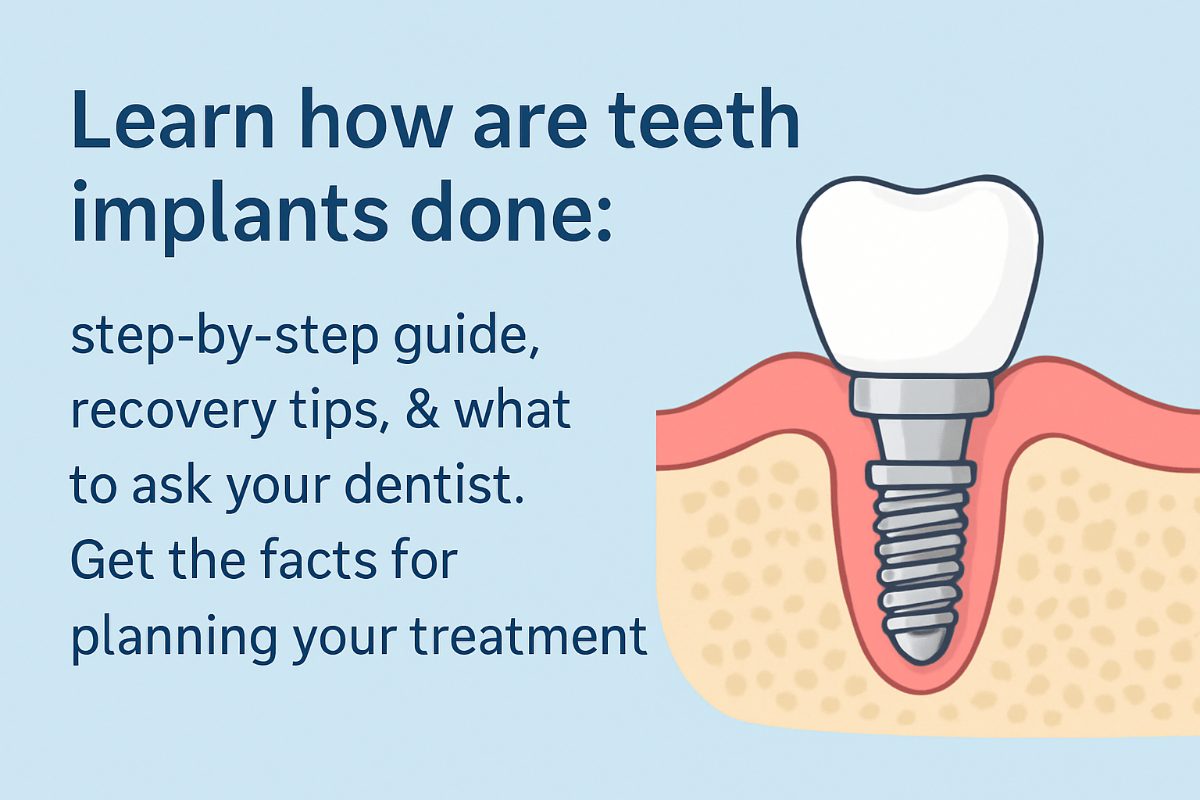 Learn how are teeth implants done:

step-by-step guide, recovery tips, & what to ask your dentist. Get the facts for planning your treatment